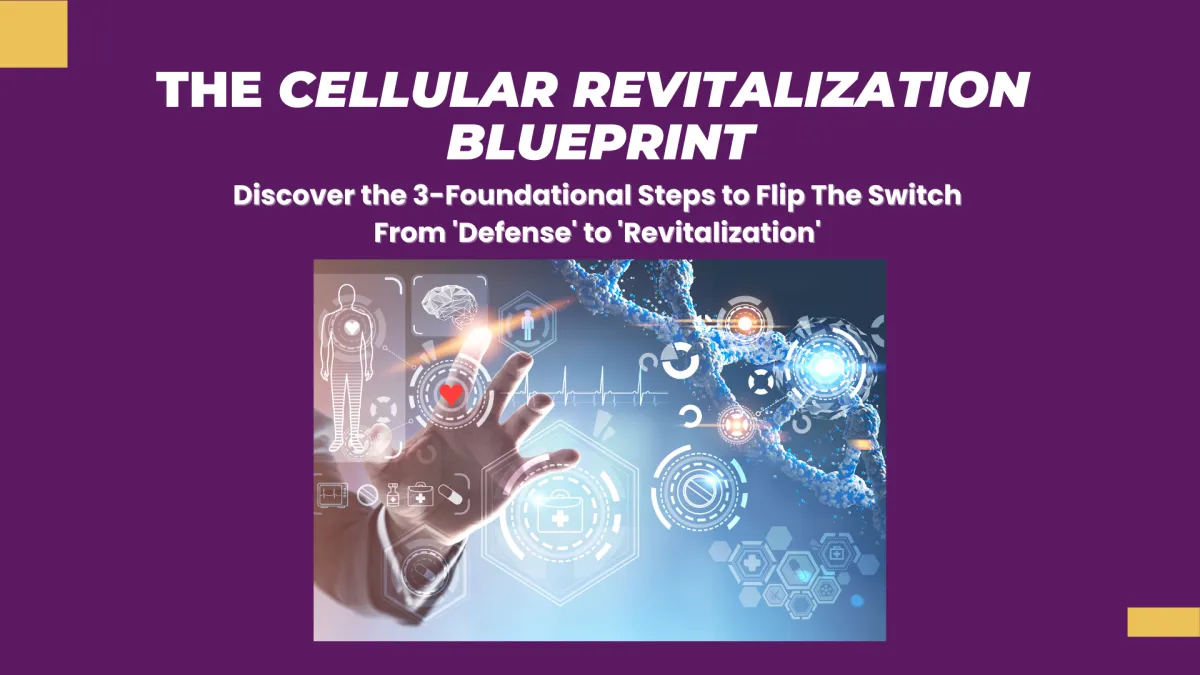 THE CELLULAR REVITALIZATION BLUEPRINT

Discover the 3-Foundational Steps to Flip The Switch From 'Defense' to 'Revitalization'